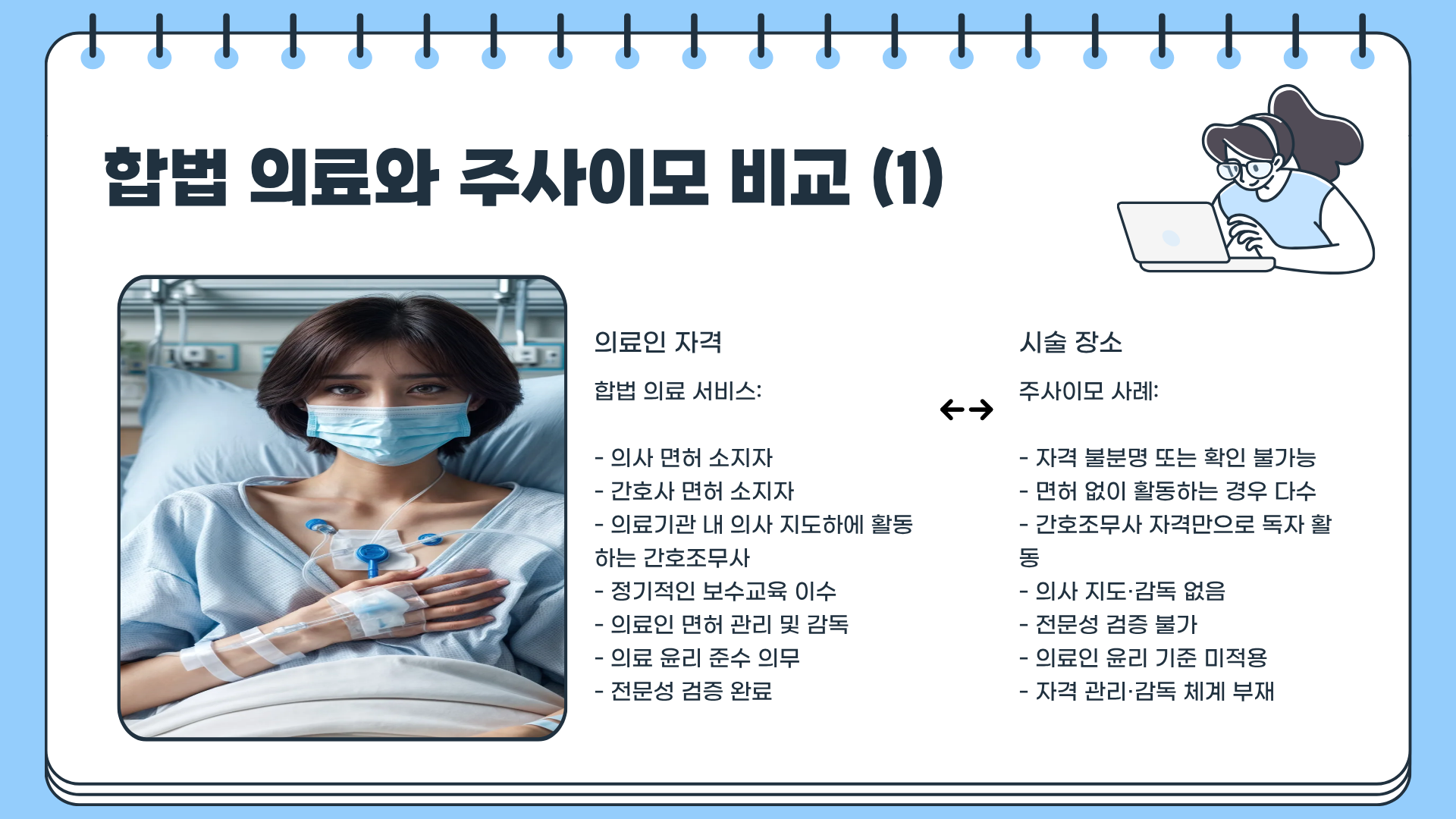 합법 의료와 주사이모 비교 (1)

의료인 자격

합법 의료 서비스:

- 의사 면허 소지자
- 간호사 면허 소지자
- 의료기관 내 의사 지도하에 활동하는 간호조무사
- 정기적인 보수교육 이수
- 의료인 면허 관리 및 감독
- 의료 윤리 준수 의무
- 전문성 검증 완료

←→

시술 장소

주사이모 사례:

- 자격 불분명 또는 확인 불가능
- 면허 없이 활동하는 경우 다수
- 간호조무사 자격만으로 독자 활동
- 의사 지도·감독 없음
- 전문성 검증 불가
- 의료인 윤리 기준 미적용
- 자격 관리·감독 체계 부재